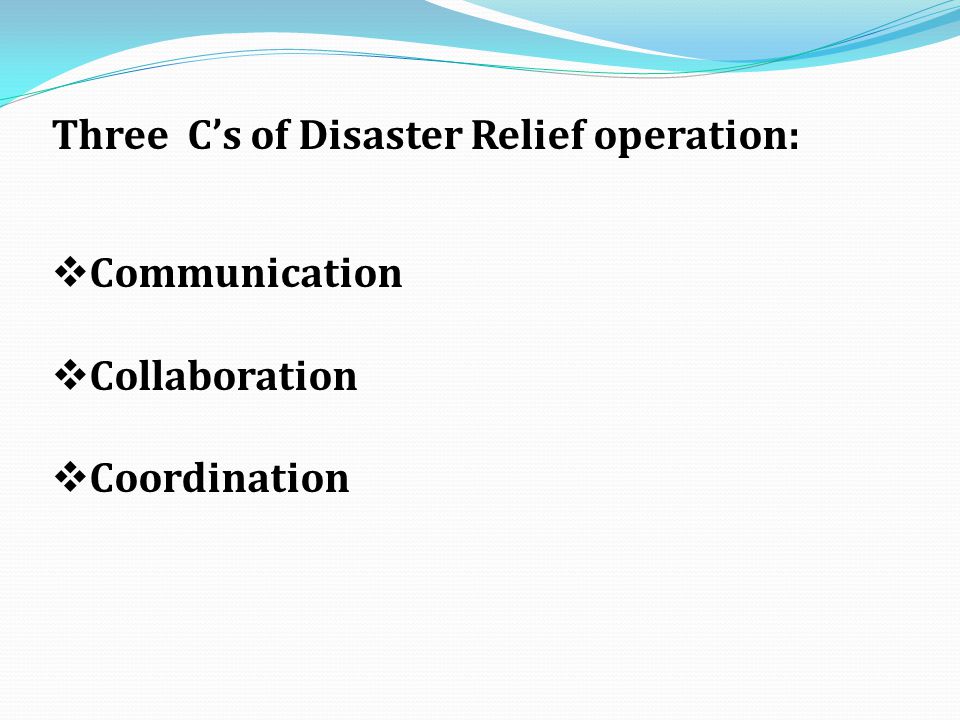 Three C’s of Disaster Relief operation:

❖Communication

❖Collaboration

❖Coordination